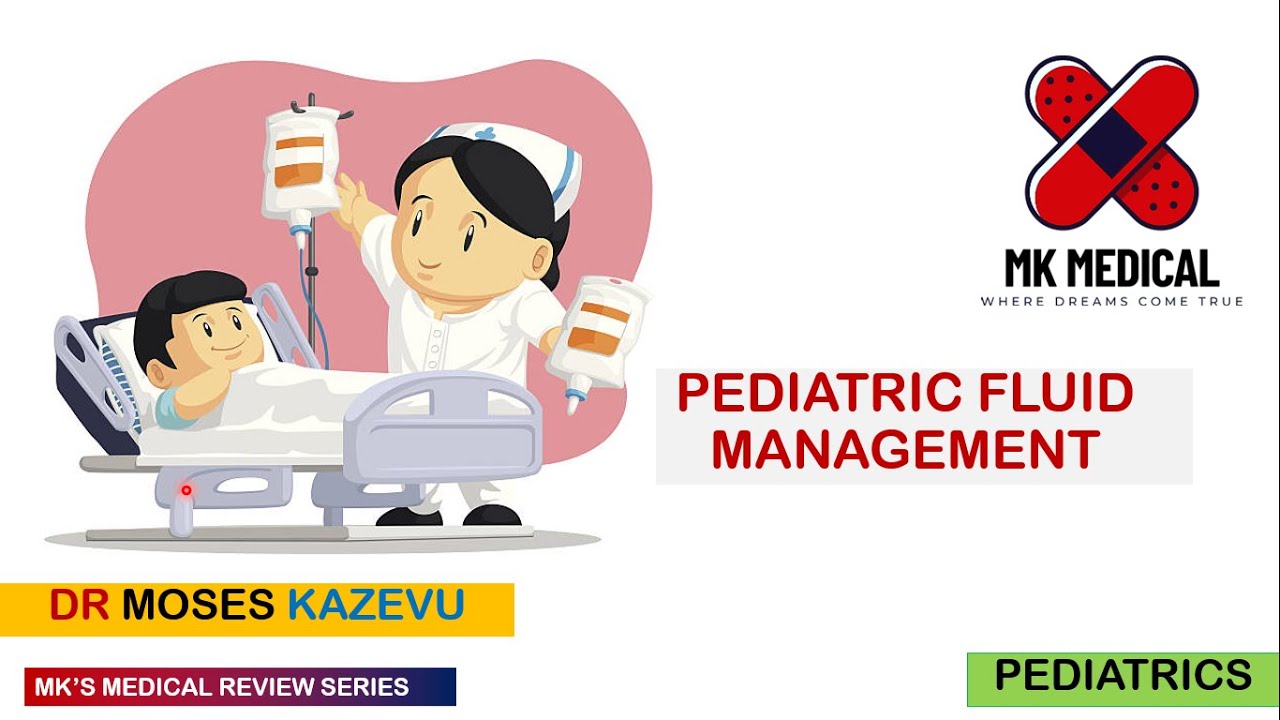 MK MEDICAL
WHERE DREAMS COME TRUE

PEDIATRIC FLUID MANAGEMENT

DR MOSES KAZEVU

MK'S MEDICAL REVIEW SERIES

PEDIATRICS